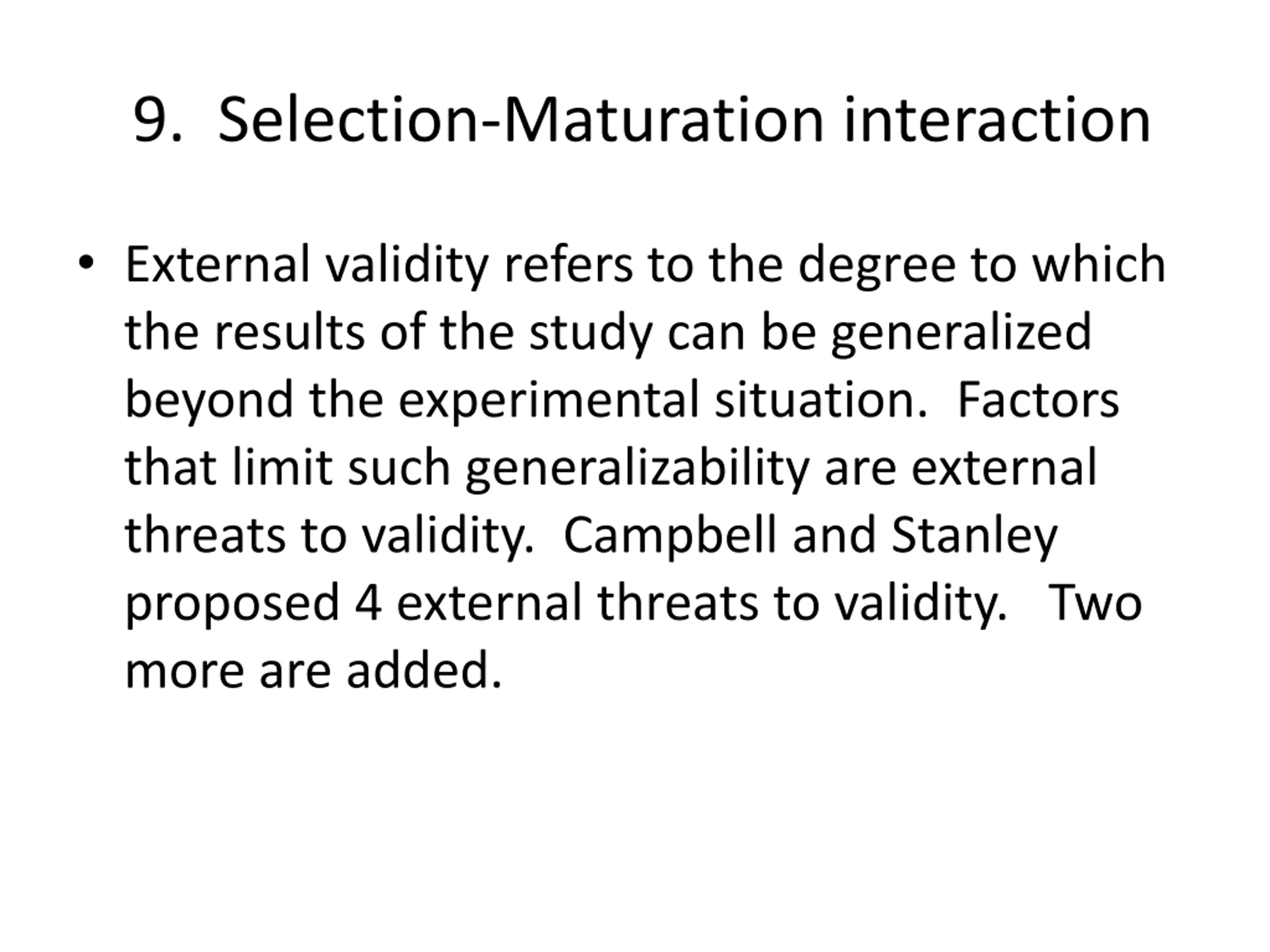 9. Selection-Maturation interaction

• External validity refers to the degree to which the results of the study can be generalized beyond the experimental situation. Factors that limit such generalizability are external threats to validity. Campbell and Stanley proposed 4 external threats to validity. Two more are added.